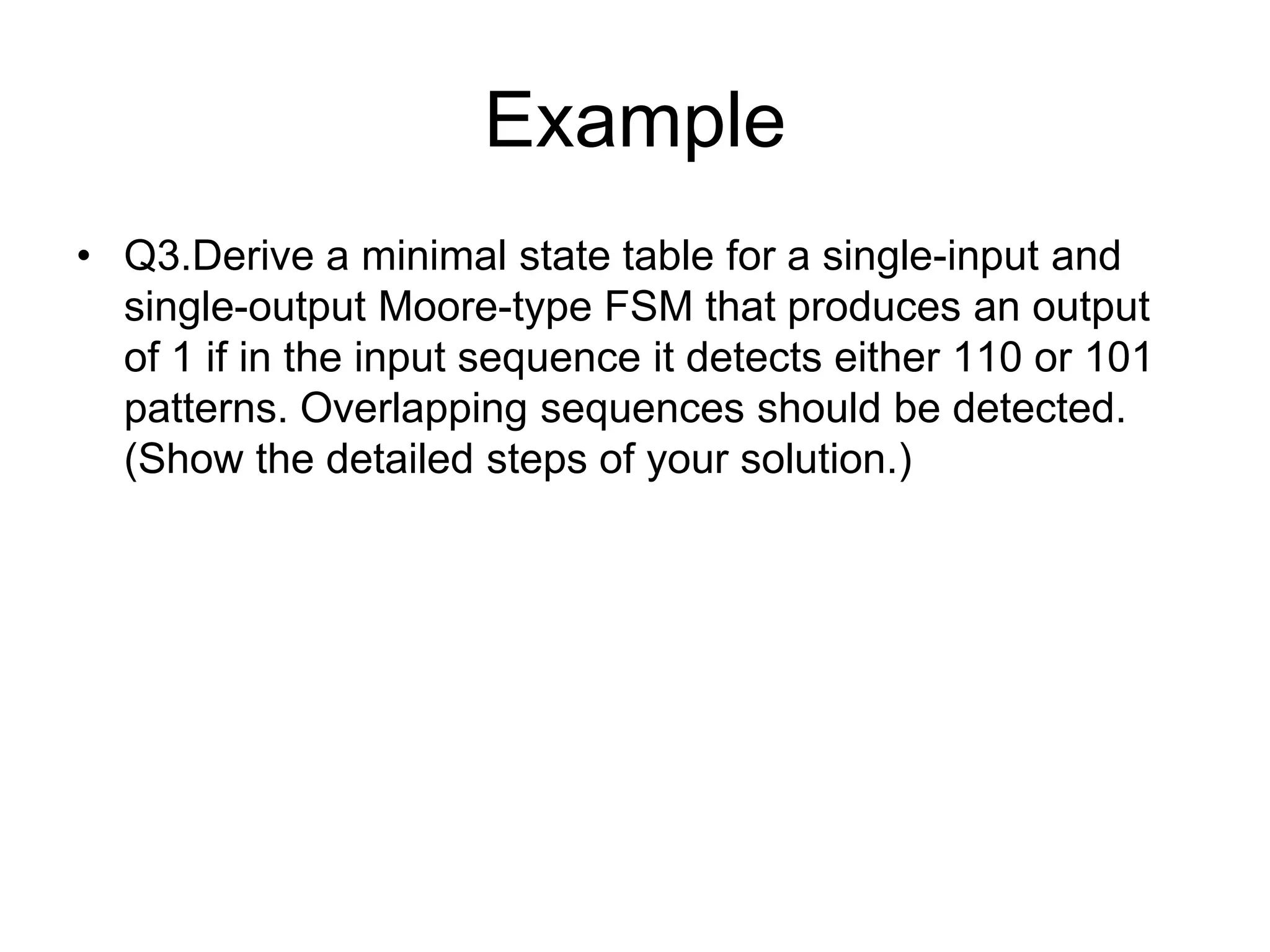 Example

• Q3.Derive a minimal state table for a single-input and single-output Moore-type FSM that produces an output of 1 if in the input sequence it detects either 110 or 101 patterns. Overlapping sequences should be detected. (Show the detailed steps of your solution.)